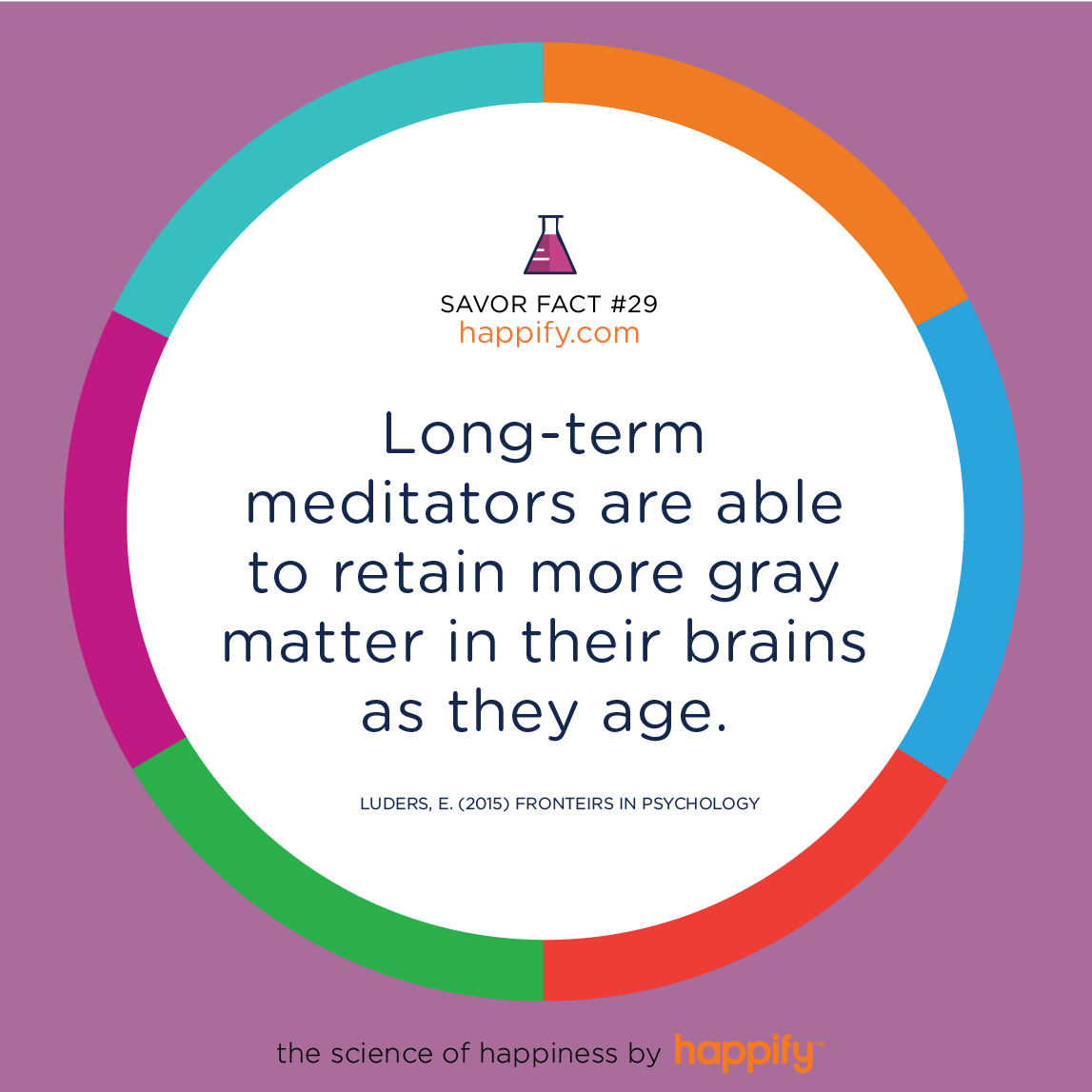 SAVOR FACT #29
happify.com

Long-term meditators are able to retain more gray matter in their brains as they age.

LUDERS, E. (2015) FRONTEIRS IN PSYCHOLOGY

the science of happiness by happify™